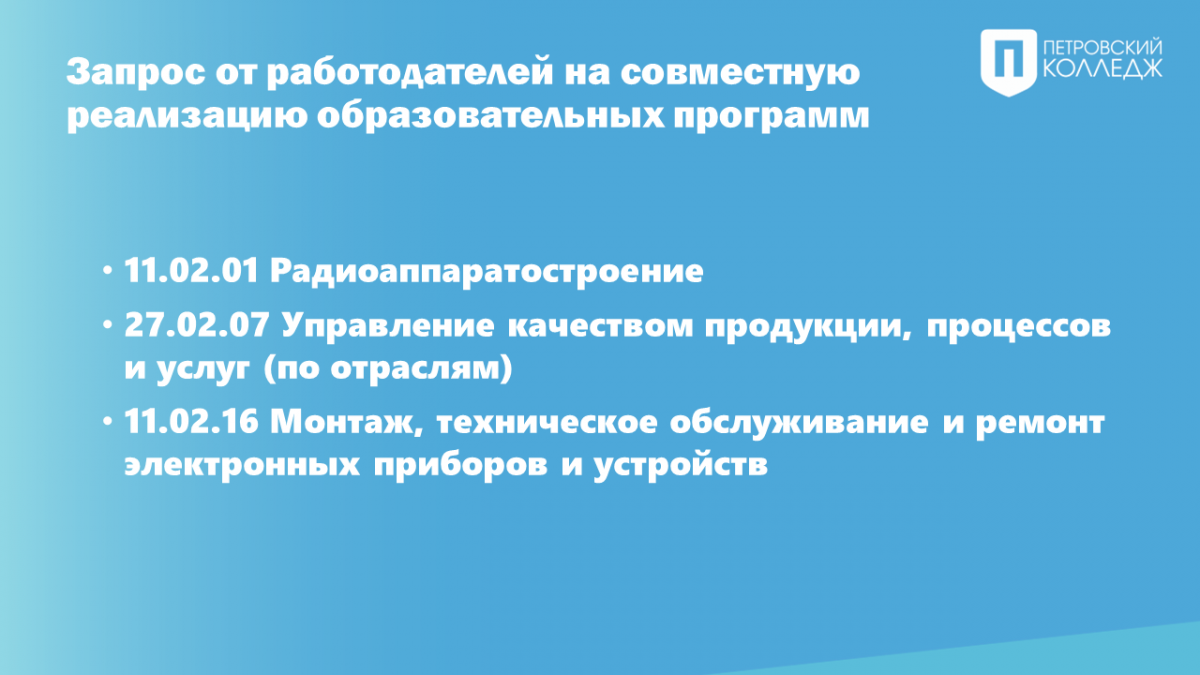 Запрос от работодателей на совместную реализацию образовательных программ

ПЕТРОВСКИЙ КОЛЛЕДЖ

• 11.02.01 Радиоаппаратостроение
• 27.02.07 Управление качеством продукции, процессов и услуг (по отраслям)
• 11.02.16 Монтаж, техническое обслуживание и ремонт электронных приборов и устройств